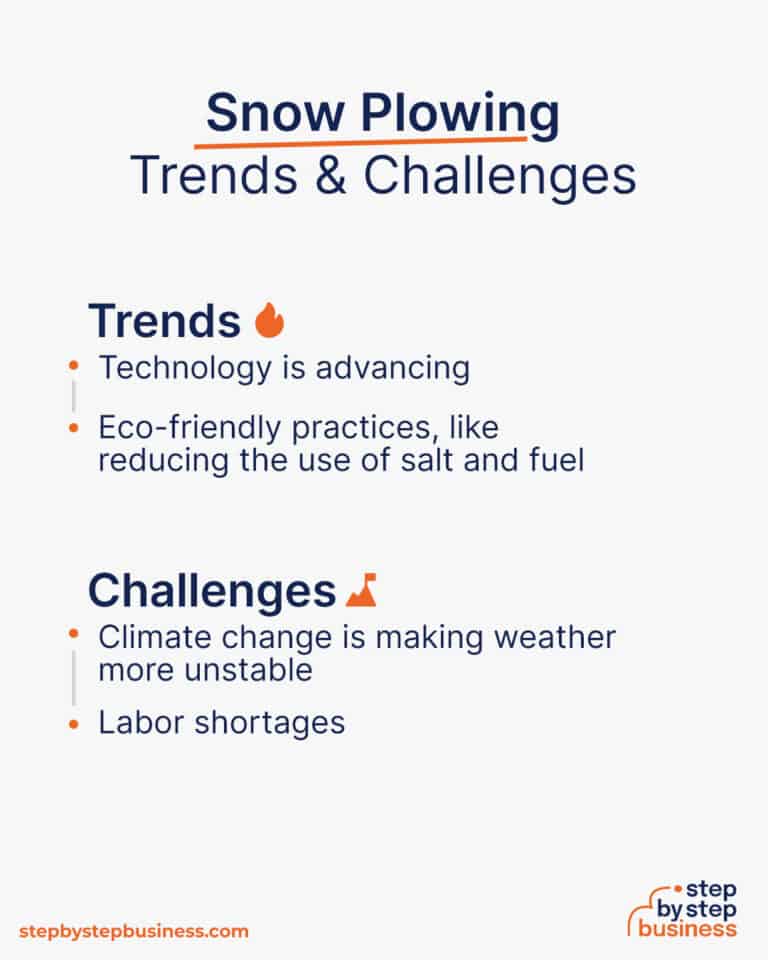 Snow Plowing
Trends & Challenges

Trends

• Technology is advancing
• Eco-friendly practices, like reducing the use of salt and fuel

Challenges

• Climate change is making weather more unstable
• Labor shortages

stepbystepbusiness.com

step by step business